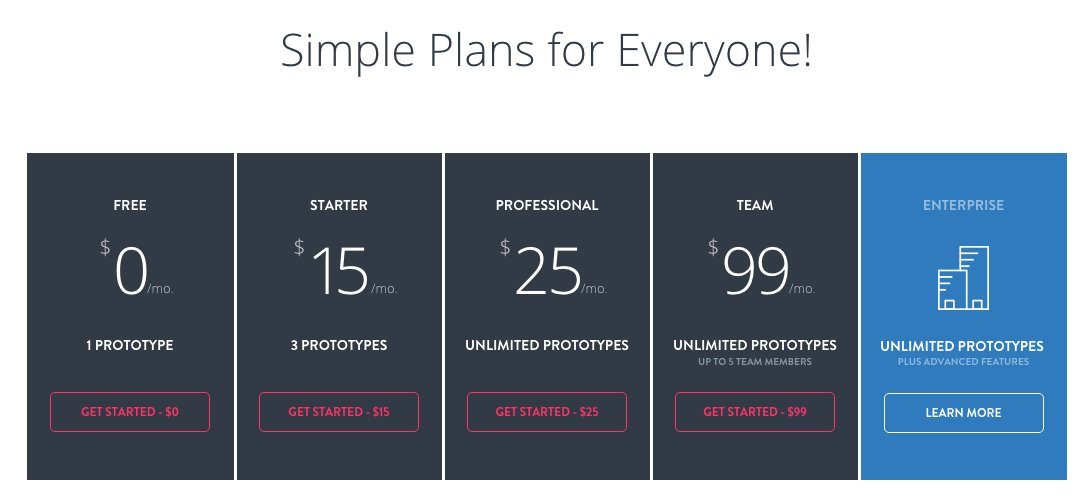 Simple Plans for Everyone!

FREE
$ 0 /mo.
1 PROTOTYPE
GET STARTED - $0

STARTER
$ 15 /mo.
3 PROTOTYPES
GET STARTED - $15

PROFESSIONAL
$ 25 /mo.
UNLIMITED PROTOTYPES
GET STARTED - $25

TEAM
$ 99 /mo.
UNLIMITED PROTOTYPES
UP TO 5 TEAM MEMBERS
GET STARTED - $99

ENTERPRISE
UNLIMITED PROTOTYPES
PLUS ADVANCED FEATURES
LEARN MORE